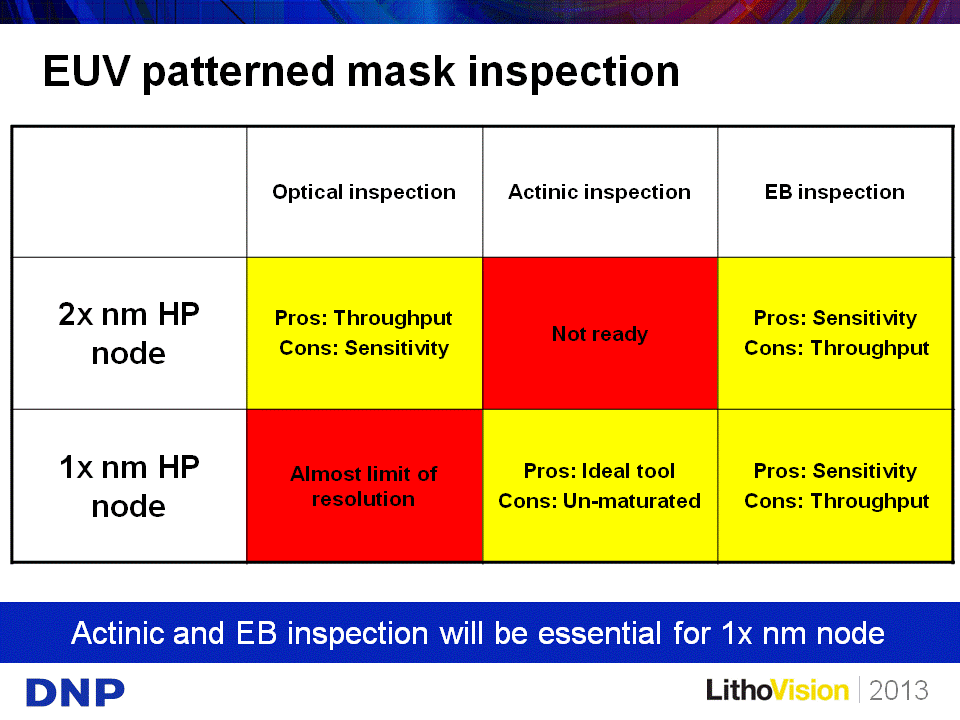 EUV patterned mask inspection

| | Optical inspection | Actinic inspection | EB inspection |
|---|---|---|---|
| 2x nm HP node | Pros: Throughput Cons: Sensitivity | Not ready | Pros: Sensitivity Cons: Throughput |
| 1x nm HP node | Almost limit of resolution | Pros: Ideal tool Cons: Un-maturated | Pros: Sensitivity Cons: Throughput |

Actinic and EB inspection will be essential for 1x nm node

DNP

LithoVision | 2013